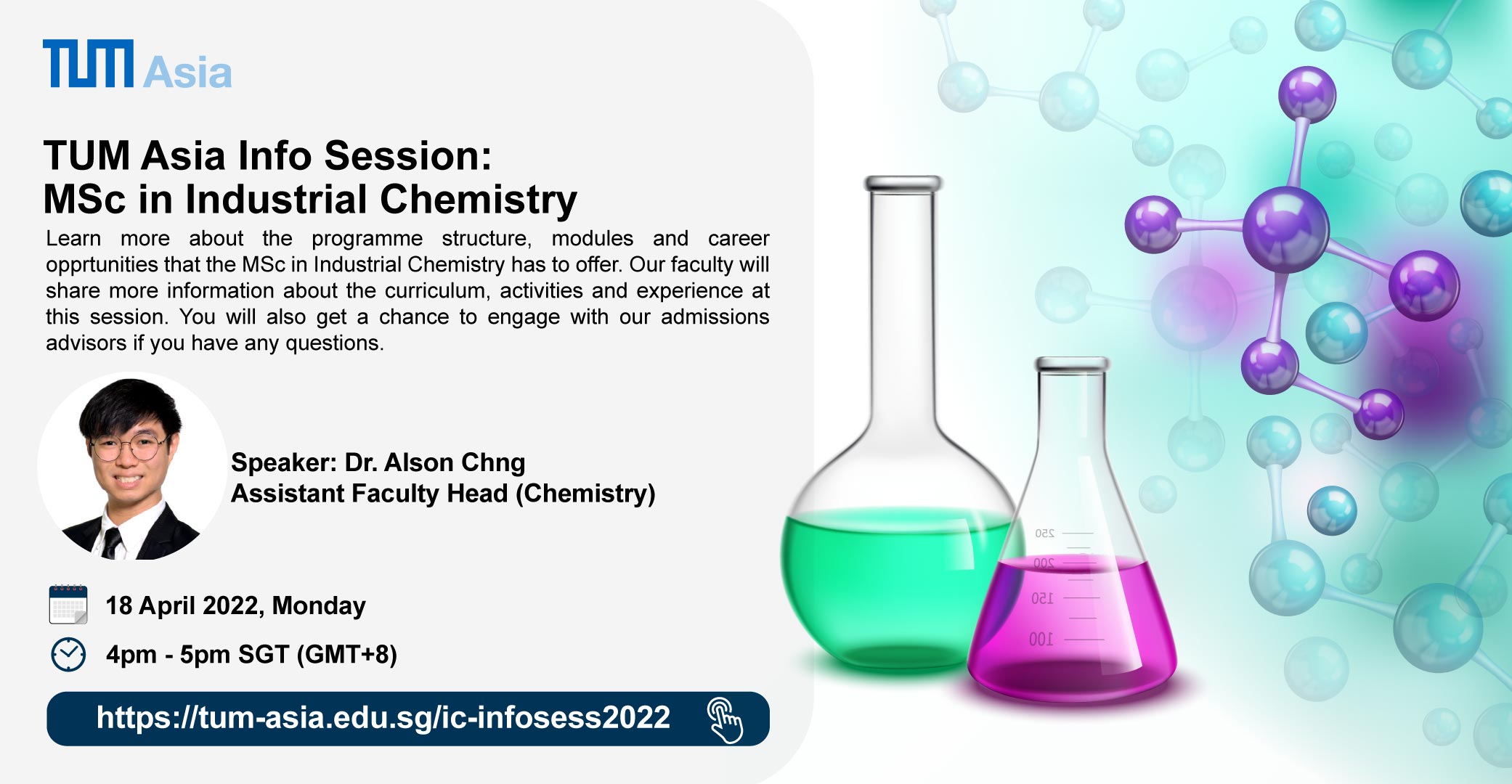 TUM Asia

TUM Asia Info Session: MSc in Industrial Chemistry

Learn more about the programme structure, modules and career opprtunities that the MSc in Industrial Chemistry has to offer. Our faculty will share more information about the curriculum, activities and experience at this session. You will also get a chance to engage with our admissions advisors if you have any questions.

Speaker: Dr. Alson Chng
Assistant Faculty Head (Chemistry)

18 April 2022, Monday

4pm - 5pm SGT (GMT+8)

https://tum-asia.edu.sg/ic-infosess2022

250
200
150
100